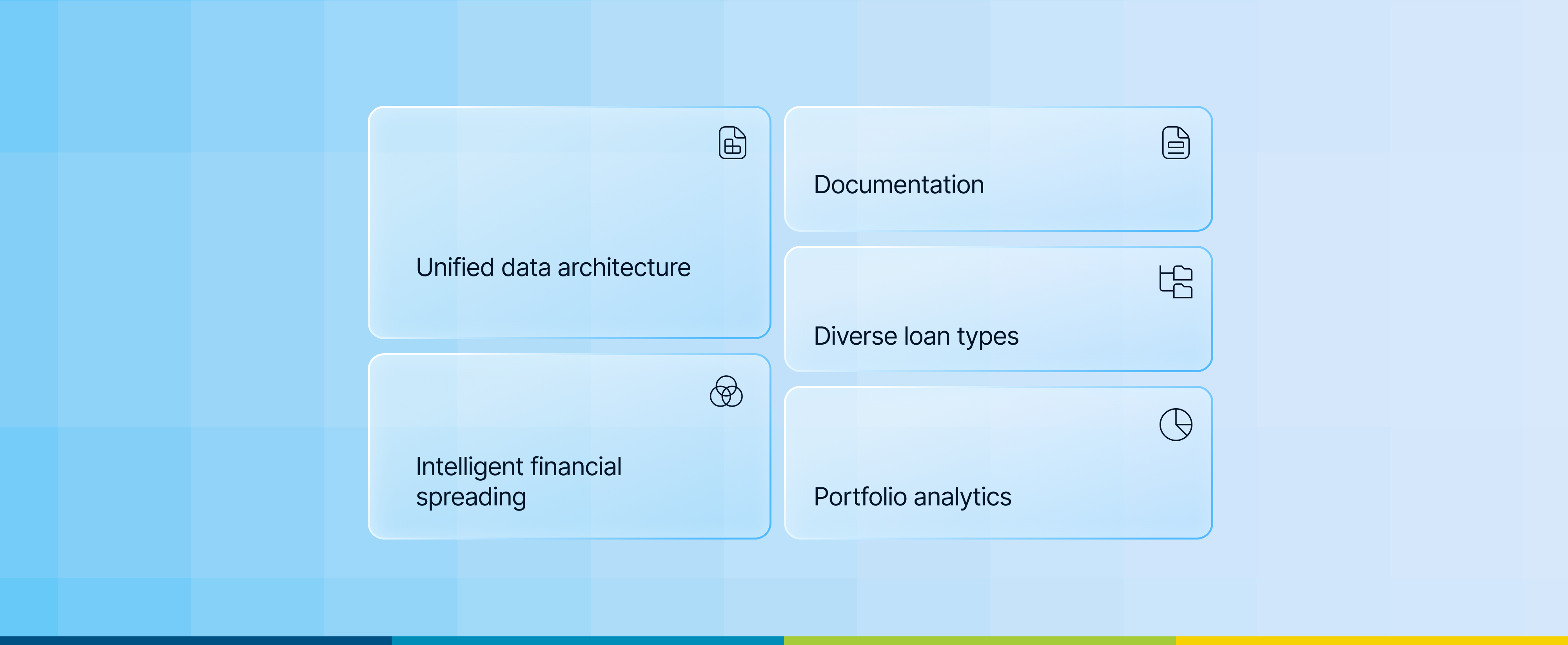 Unified data architecture

Intelligent financial spreading

Documentation

Diverse loan types

Portfolio analytics